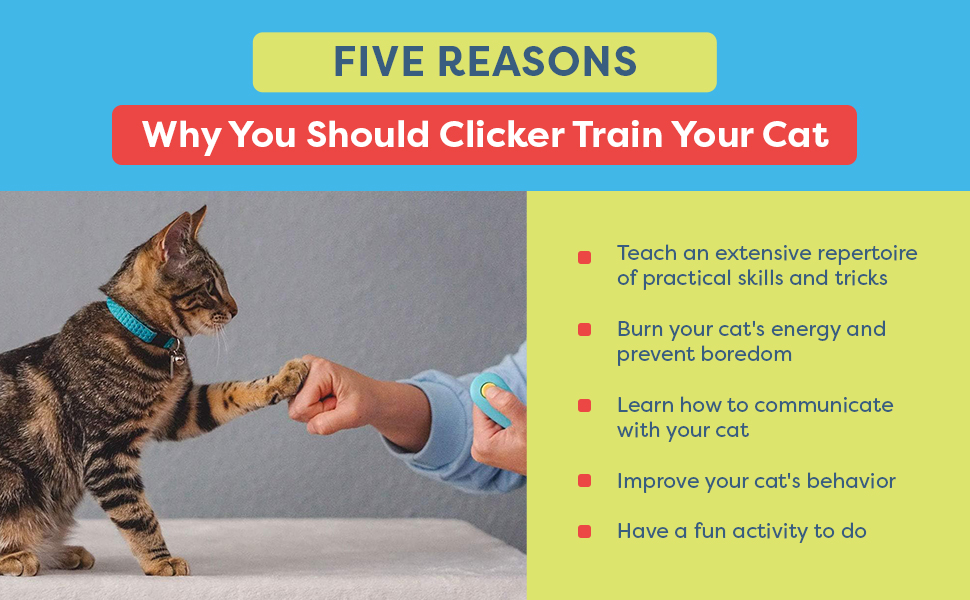 FIVE REASONS

Why You Should Clicker Train Your Cat

- Teach an extensive repertoire of practical skills and tricks
- Burn your cat's energy and prevent boredom
- Learn how to communicate with your cat
- Improve your cat's behavior
- Have a fun activity to do